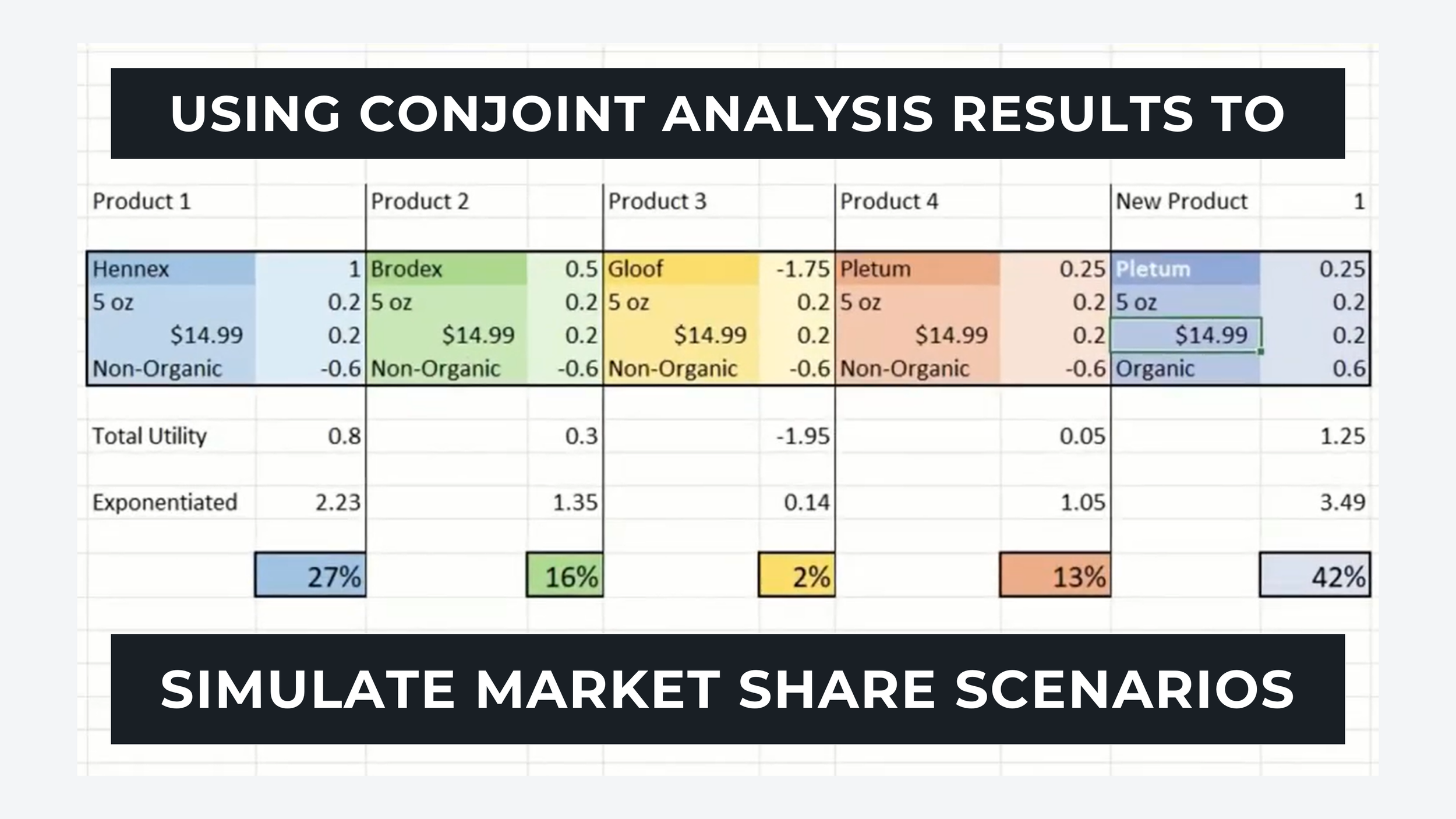 USING CONJOINT ANALYSIS RESULTS TO

| Product 1 | | Product 2 | | Product 3 | | Product 4 | | New Product | 1 |
|---|---|---|---|---|---|---|---|---|---|
| Hennex | 1 | Brodex | 0.5 | Gloof | -1.75 | Pletum | 0.25 | Pletum | 0.25 |
| 5 oz | 0.2 | 5 oz | 0.2 | 5 oz | 0.2 | 5 oz | 0.2 | 5 oz | 0.2 |
| $14.99 | 0.2 | $14.99 | 0.2 | $14.99 | 0.2 | $14.99 | 0.2 | $14.99 | 0.2 |
| Non-Organic | -0.6 | Non-Organic | -0.6 | Non-Organic | -0.6 | Non-Organic | -0.6 | Organic | 0.6 |
| Total Utility | 0.8 | | 0.3 | | -1.95 | | 0.05 | | 1.25 |
| Exponentiated | 2.23 | | 1.35 | | 0.14 | | 1.05 | | 3.49 |
| | 27% | | 16% | | 2% | | 13% | | 42% |

SIMULATE MARKET SHARE SCENARIOS